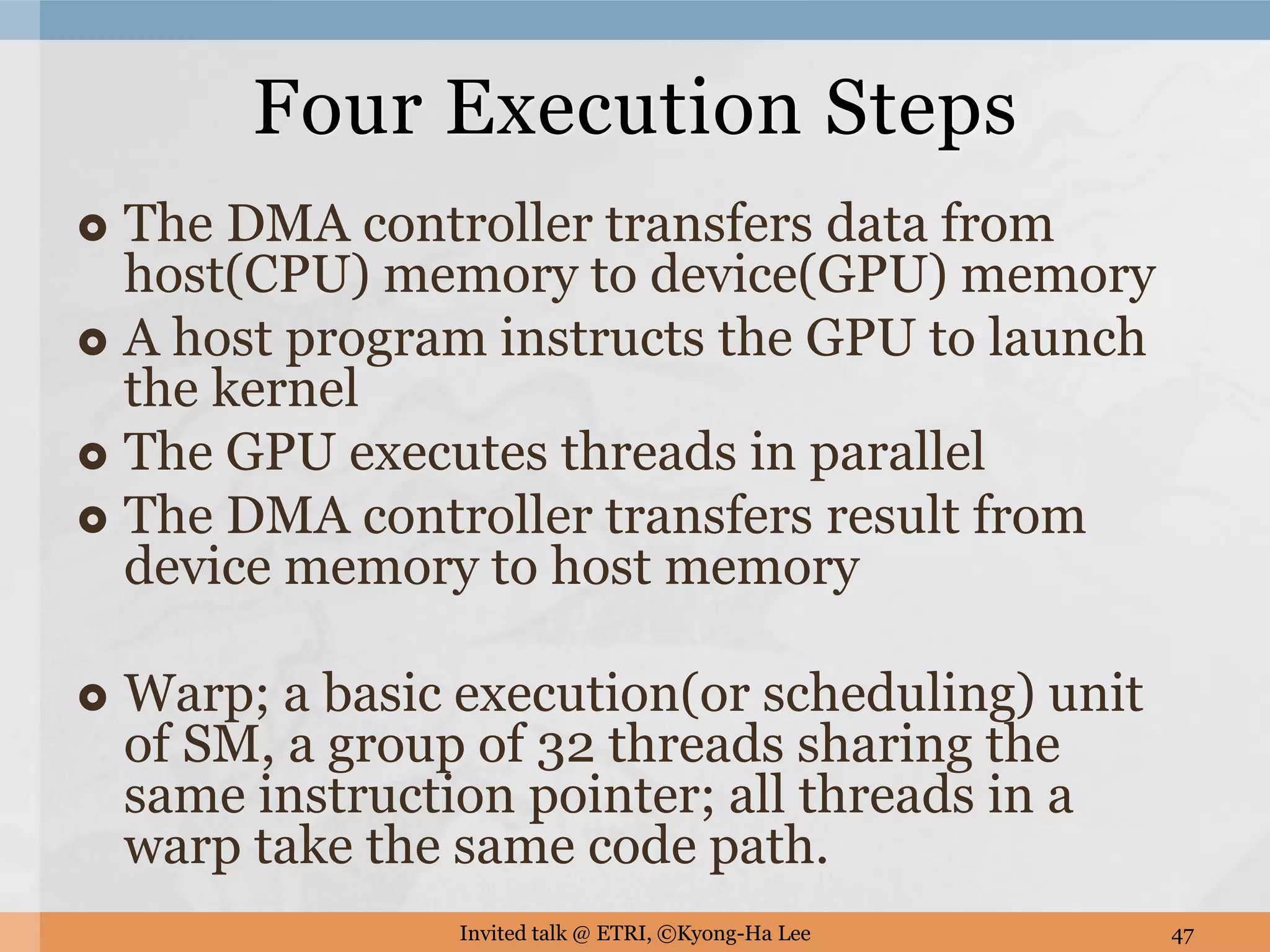 Four Execution Steps

The DMA controller transfers data from host(CPU) memory to device(GPU) memory

A host program instructs the GPU to launch the kernel

The GPU executes threads in parallel

The DMA controller transfers result from device memory to host memory

Warp; a basic execution(or scheduling) unit of SM, a group of 32 threads sharing the same instruction pointer; all threads in a warp take the same code path.

Invited talk @ ETRI, ©Kyong-Ha Lee

47